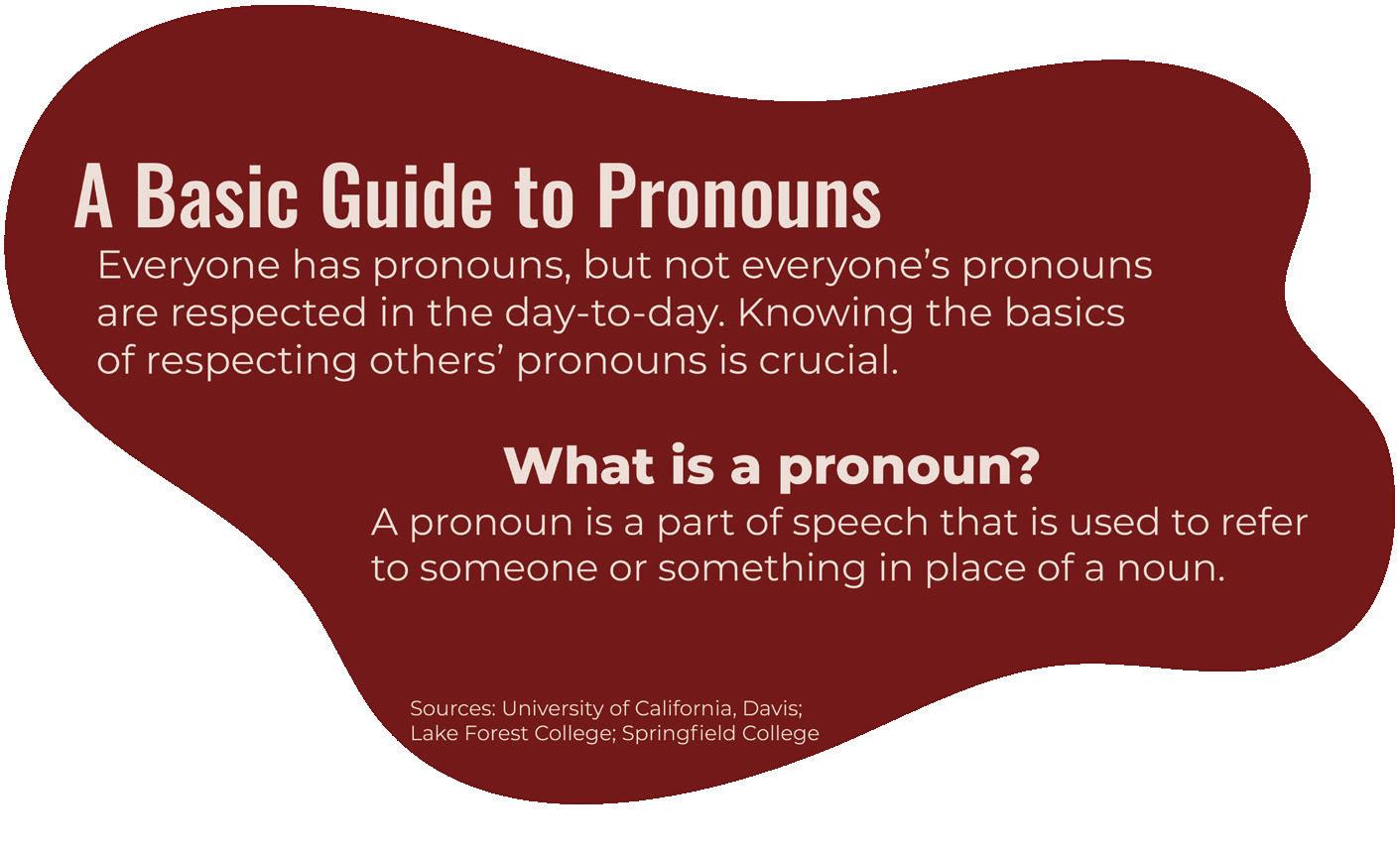 A Basic Guide to Pronouns

Everyone has pronouns, but not everyone's pronouns are respected in the day-to-day. Knowing the basics of respecting others' pronouns is crucial.

What is a pronoun?

A pronoun is a part of speech that is used to refer to someone or something in place of a noun.

Sources: University of California, Davis; Lake Forest College; Springfield College